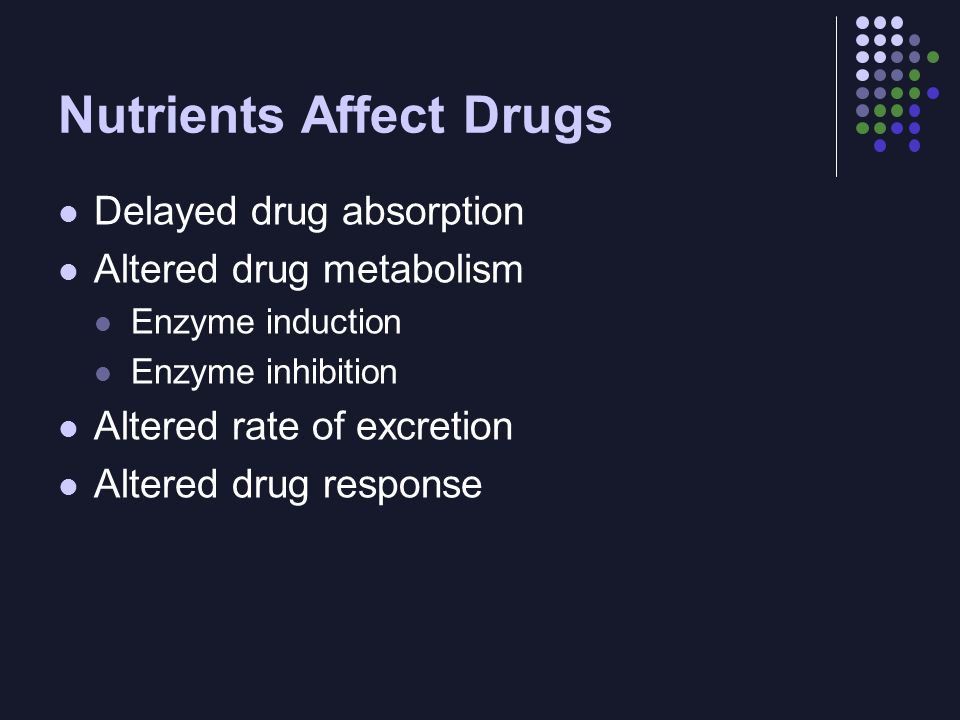 Nutrients Affect Drugs

- Delayed drug absorption
- Altered drug metabolism
  - Enzyme induction
  - Enzyme inhibition
- Altered rate of excretion
- Altered drug response